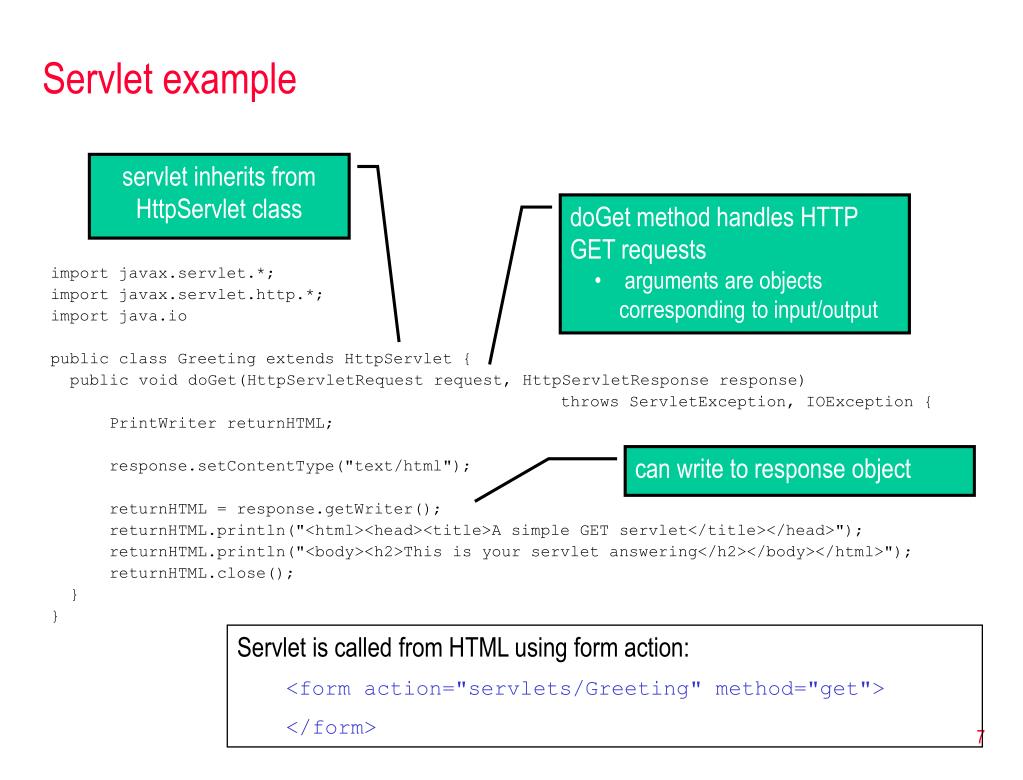 Servlet example

servlet inherits from HttpServlet class

doGet method handles HTTP GET requests
• arguments are objects corresponding to input/output

import javax.servlet.*;
import javax.servlet.http.*;
import java.io

public class Greeting extends HttpServlet {
  public void doGet(HttpServletRequest request, HttpServletResponse response)
                                                    throws ServletException, IOException {
      PrintWriter returnHTML;

      response.setContentType("text/html");

      returnHTML = response.getWriter();
      returnHTML.println("<html><head><title>A simple GET servlet</title></head>");
      returnHTML.println("<body><h2>This is your servlet answering</h2></body></html>");
      returnHTML.close();
  }
}

can write to response object

Servlet is called from HTML using form action:

<form action="servlets/Greeting" method="get">

</form>

7